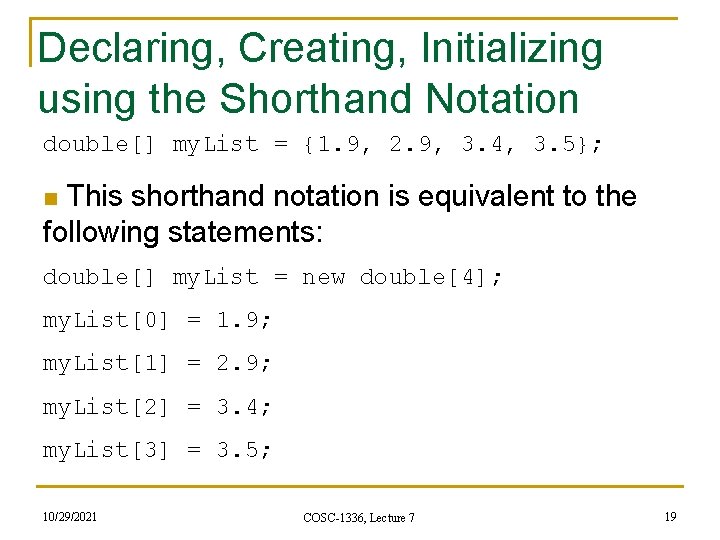 Declaring, Creating, Initializing using the Shorthand Notation

double[] myList = {1.9, 2.9, 3.4, 3.5};

This shorthand notation is equivalent to the following statements:

double[] myList = new double[4];

myList[0] = 1.9;

myList[1] = 2.9;

myList[2] = 3.4;

myList[3] = 3.5;

10/29/2021

COSC-1336, Lecture 7

19